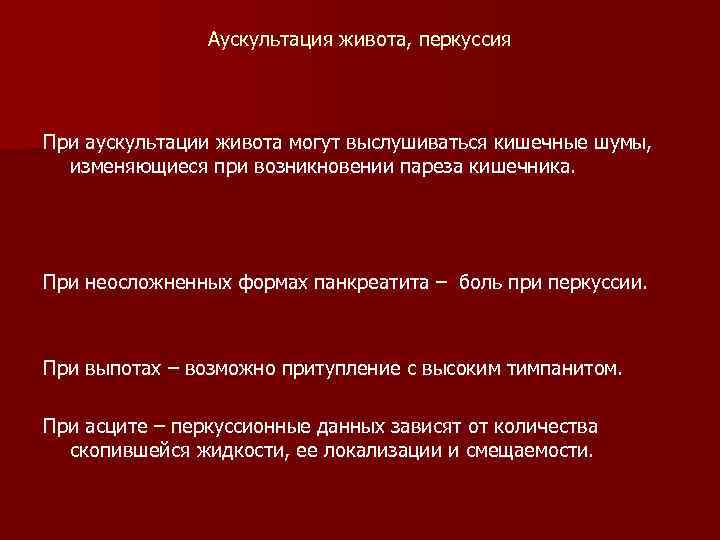 Аускультация живота, перкуссия

При аускультации живота могут выслушиваться кишечные шумы, изменяющиеся при возникновении пареза кишечника.

При неосложненных формах панкреатита – боль при перкуссии.

При выпотах – возможно притупление с высоким тимпанитом.

При асците – перкуссионные данных зависят от количества скопившейся жидкости, ее локализации и смещаемости.